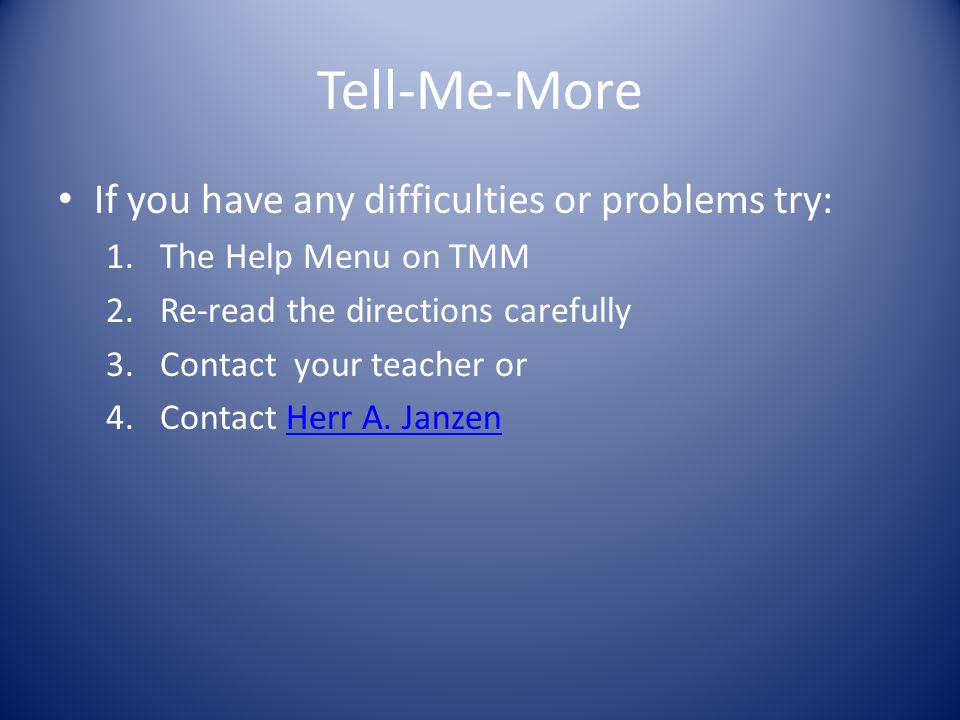 Tell-Me-More

• If you have any difficulties or problems try:
1. The Help Menu on TMM
2. Re-read the directions carefully
3. Contact your teacher or
4. Contact Herr A. Janzen